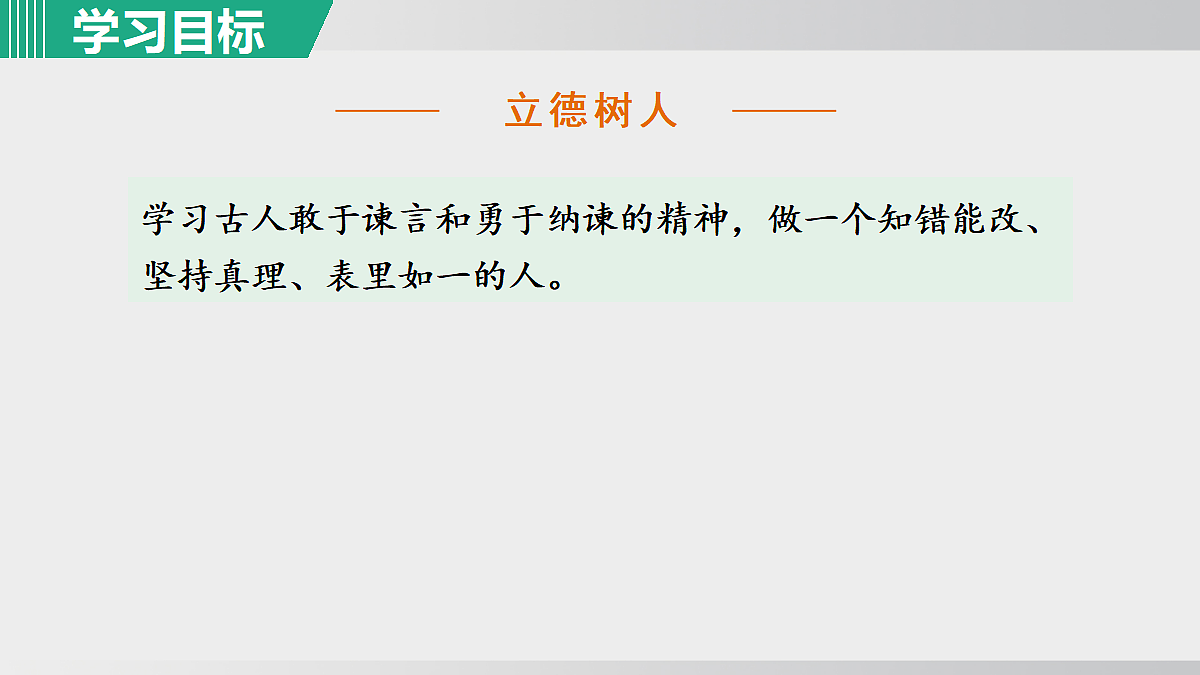 学习目标

立德树人

学习古人敢于谏言和勇于纳谏的精神，做一个知错能改、坚持真理、表里如一的人。